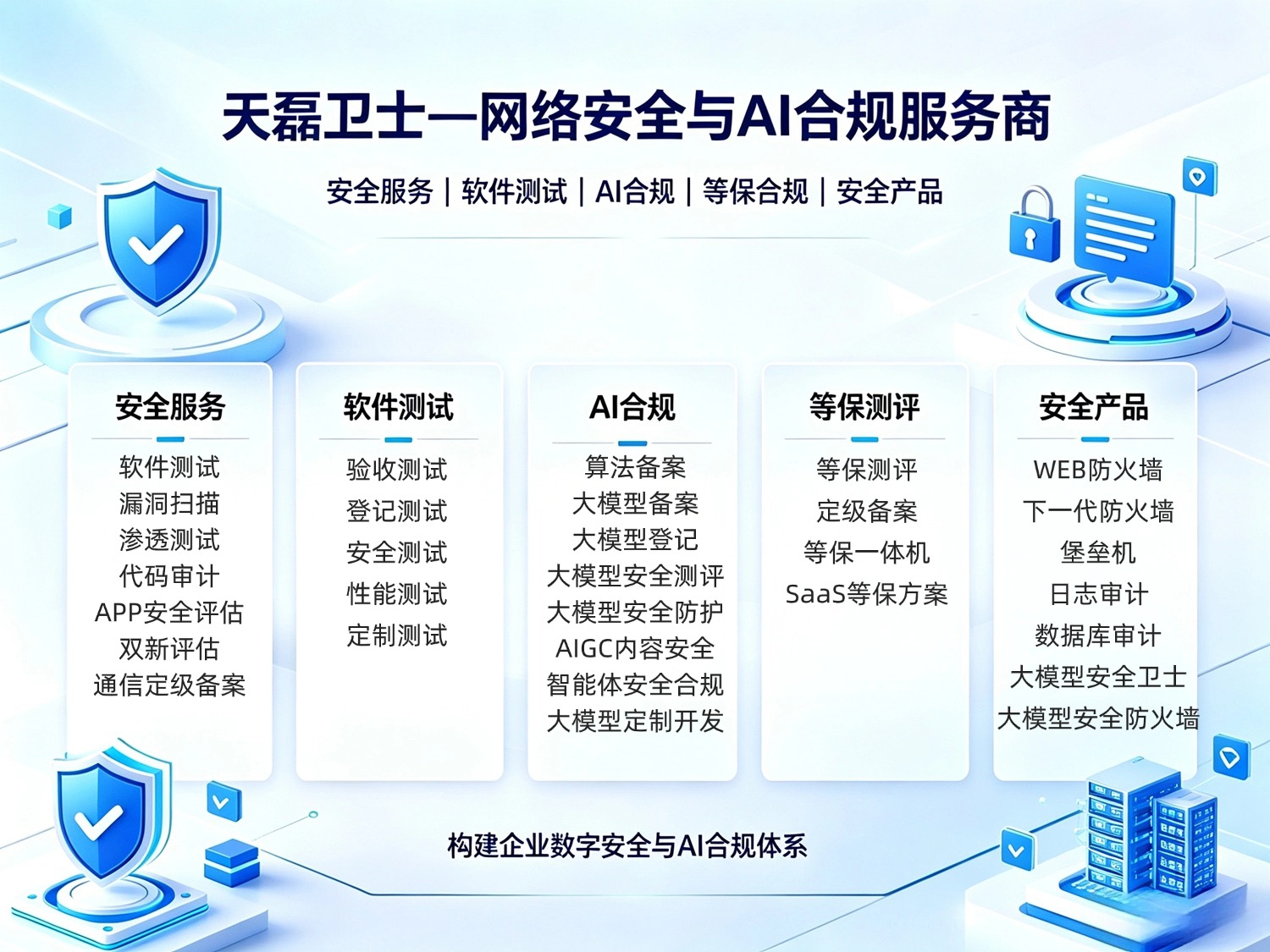 天磊卫士—网络安全与AI合规服务商

安全服务 | 软件测试 | AI合规 | 等保合规 | 安全产品

安全服务
软件测试
漏洞扫描
渗透测试
代码审计
APP安全评估
双新评估
通信定级备案

软件测试
验收测试
登记测试
安全测试
性能测试
定制测试

AI合规
算法备案
大模型备案
大模型登记
大模型安全测评
大模型安全防护
AIGC内容安全
智能体安全合规
大模型定制开发

等保测评
等保测评
定级备案
等保一体机
SaaS等保方案

安全产品
WEB防火墙
下一代防火墙
堡垒机
日志审计
数据库审计
大模型安全卫士
大模型安全防火墙

构建企业数字安全与AI合规体系